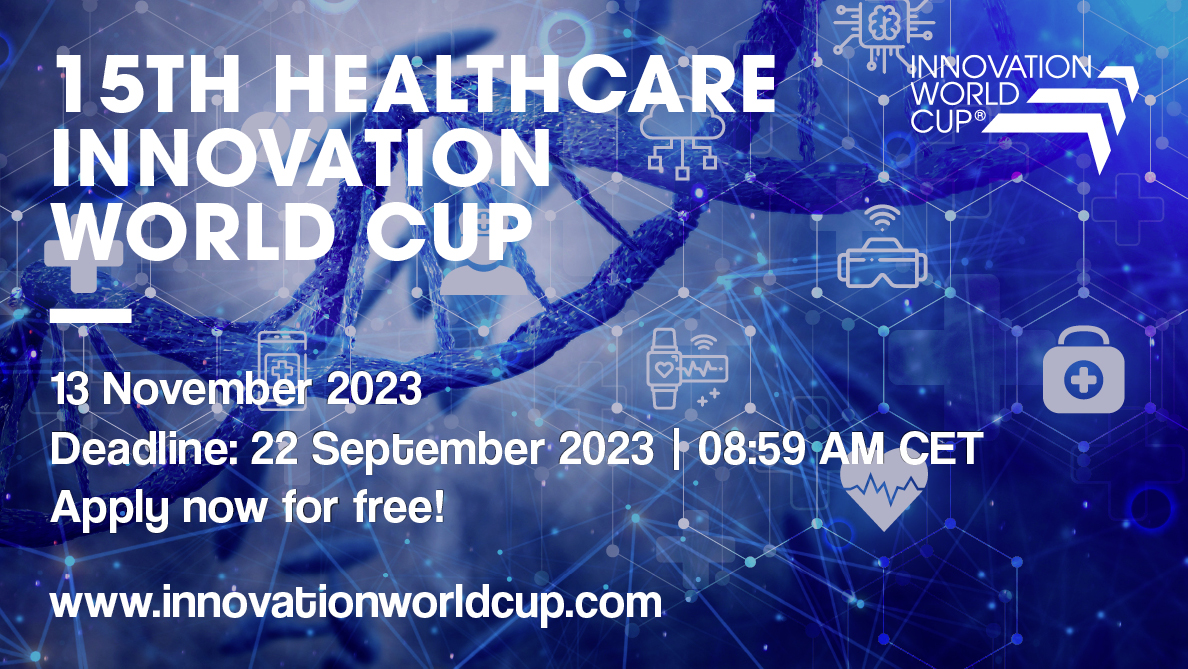 15TH HEALTHCARE INNOVATION WORLD CUP

INNOVATION WORLD CUP®

13 November 2023

Deadline: 22 September 2023 | 08:59 AM CET

Apply now for free!

www.innovationworldcup.com